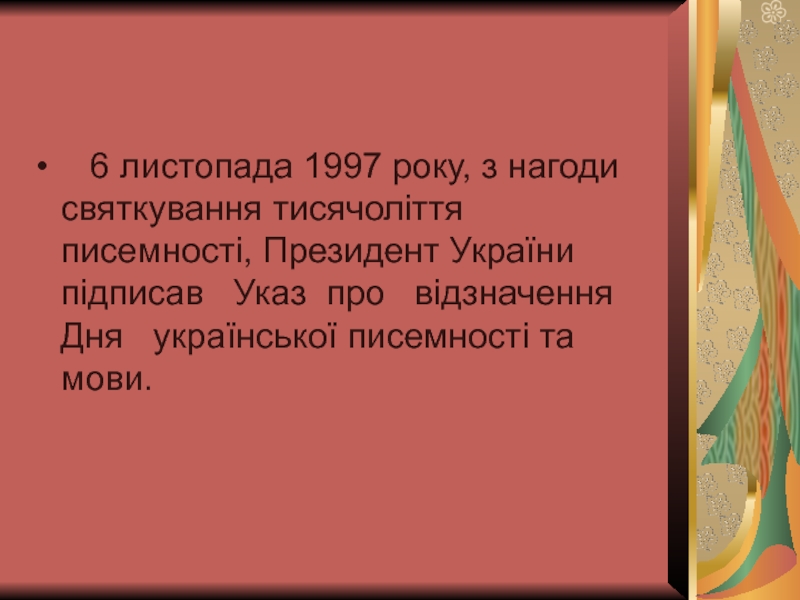 • 6 листопада 1997 року, з нагоди святкування тисячоліття писемності, Президент України підписав Указ про відзначення Дня української писемності та мови.